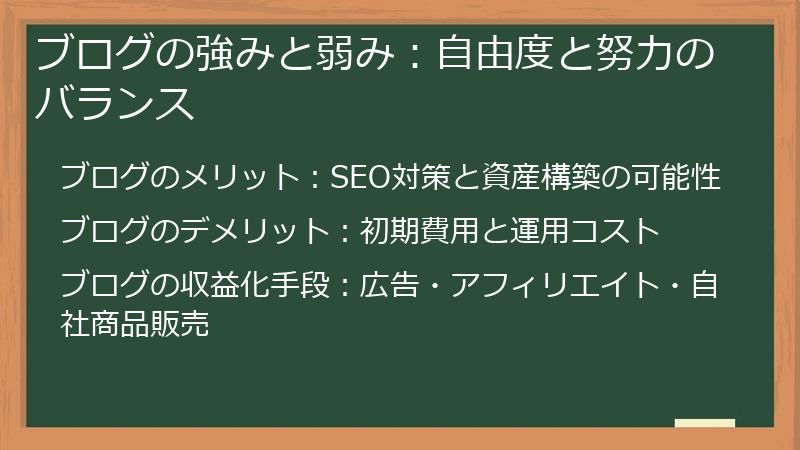 ブログの強みと弱み：自由度と努力のバランス

ブログのメリット：SEO対策と資産構築の可能性

ブログのデメリット：初期費用と運用コスト

ブログの収益化手段：広告・アフィリエイト・自社商品販売